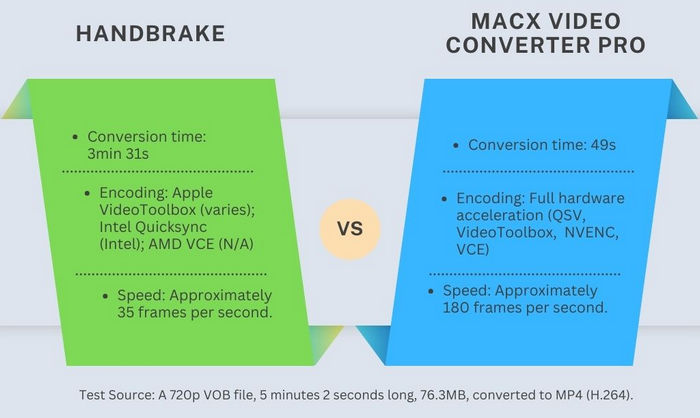 HANDBRAKE

- Conversion time: 3min 31s
- Encoding: Apple VideoToolbox (varies); Intel Quicksync (Intel); AMD VCE (N/A)
- Speed: Approximately 35 frames per second.

VS

MACX VIDEO CONVERTER PRO

- Conversion time: 49s
- Encoding: Full hardware acceleration (QSV, VideoToolbox, NVENC, VCE)
- Speed: Approximately 180 frames per second.

Test Source: A 720p VOB file, 5 minutes 2 seconds long, 76.3MB, converted to MP4 (H.264).